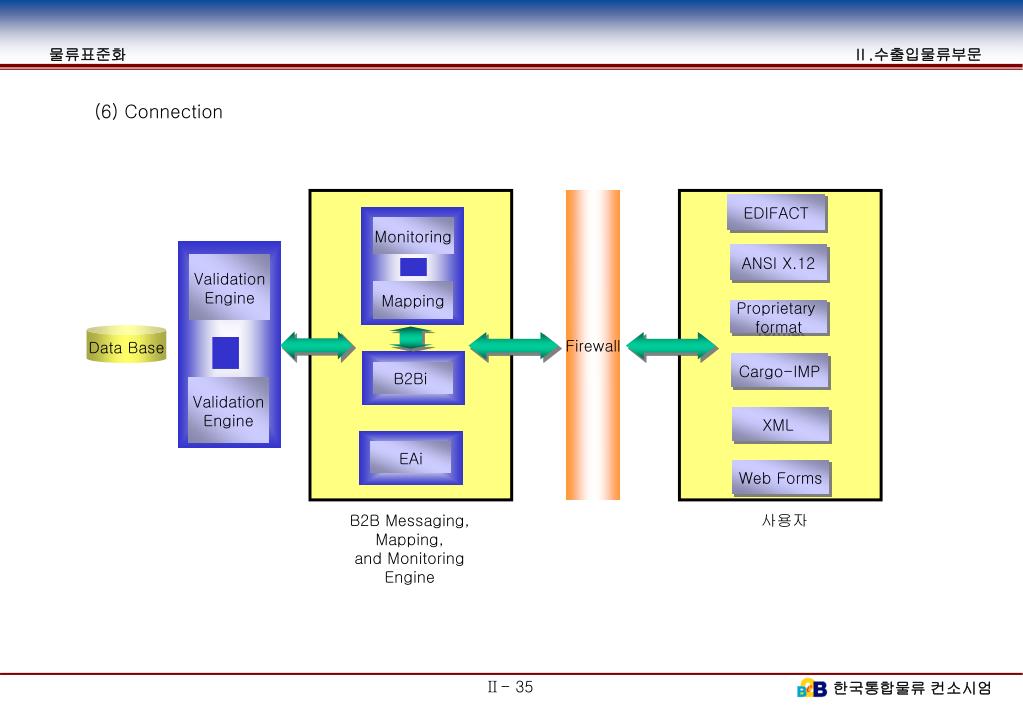 물류표준화

II.수출입물류부문

(6) Connection

Data Base

Validation Engine

Validation Engine

Monitoring

Mapping

B2Bi

EAi

B2B Messaging, Mapping, and Monitoring Engine

Firewall

EDIFACT

ANSI X.12

Proprietary format

Cargo-IMP

XML

Web Forms

사용자

II - 35

B2B 한국통합물류 컨소시엄